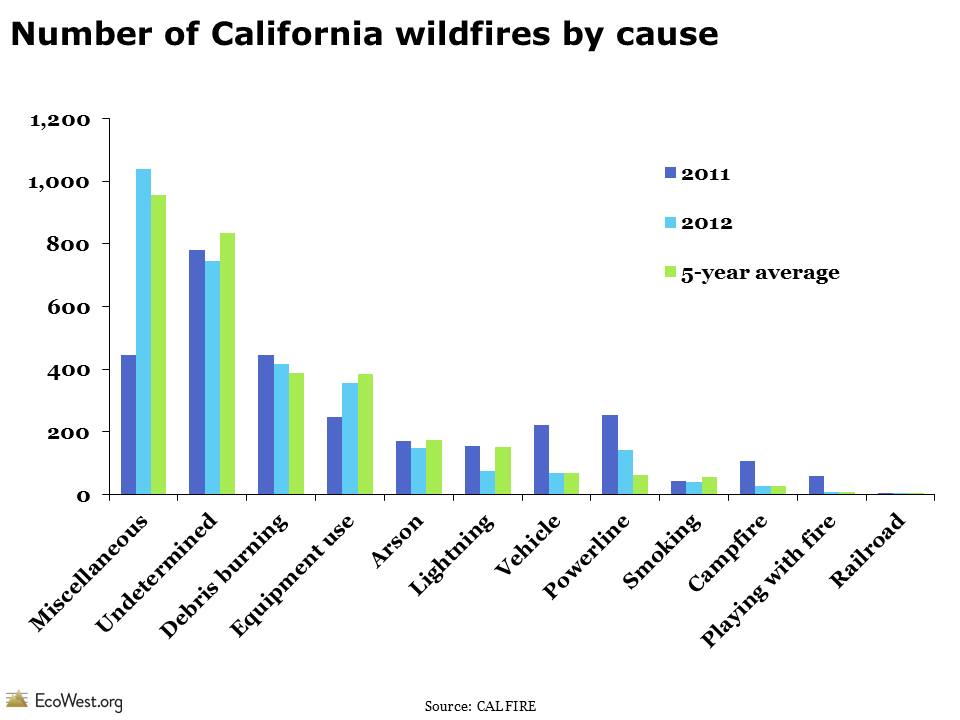 Number of California wildfires by cause

1,200
1,000
800
600
400
200
0

2011
2012
5-year average

Miscellaneous
Undetermined
Debris burning
Equipment use
Arson
Lightning
Vehicle
Powerline
Smoking
Campfire
Playing with fire
Railroad

EcoWest.org

Source: CAL FIRE